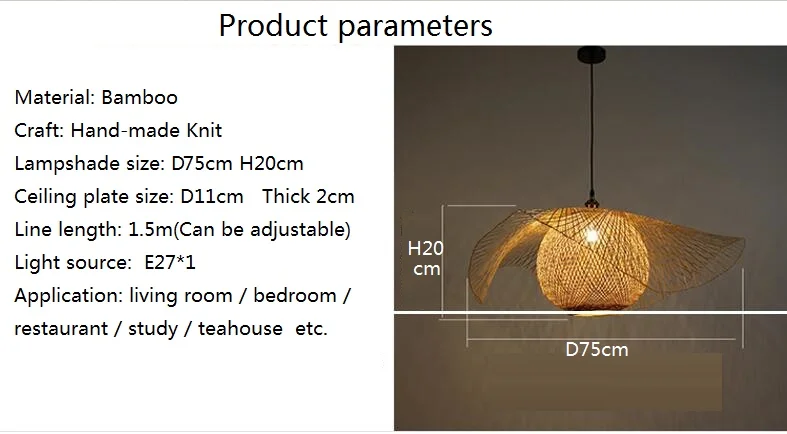 Product parameters

Material: Bamboo
Craft: Hand-made Knit
Lampshade size: D75cm H20cm
Ceiling plate size: D11cm Thick 2cm
Line length: 1.5m(Can be adjustable)
Light source: E27*1
Application: living room / bedroom / restaurant / study / teahouse etc.

H20
cm

D75cm